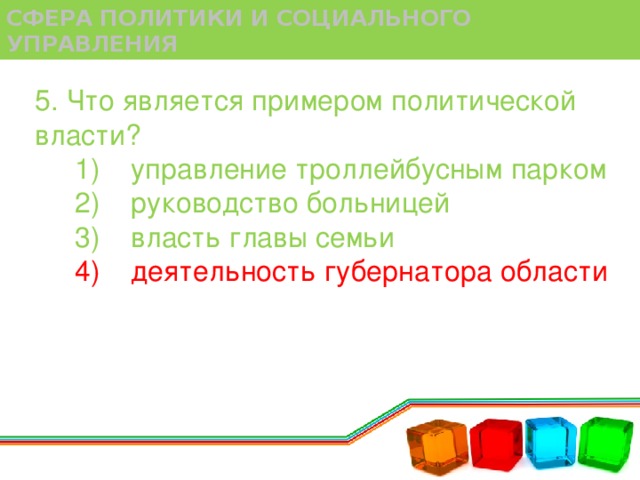 СФЕРА ПОЛИТИКИ И СОЦИАЛЬНОГО УПРАВЛЕНИЯ

5. Что является примером политической власти?
1) управление троллейбусным парком
2) руководство больницей
3) власть главы семьи
4) деятельность губернатора области